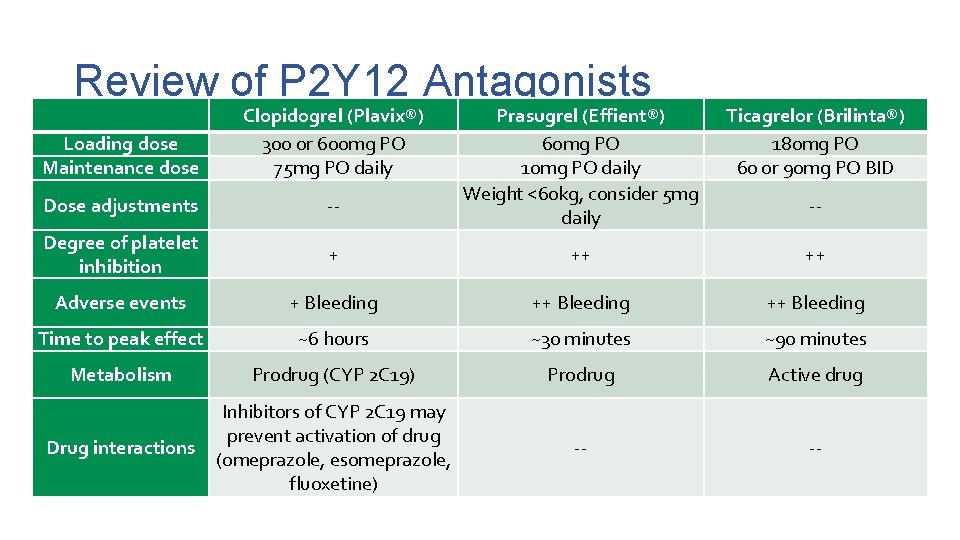 Review of P2Y12 Antagonists

| | Clopidogrel (Plavix®) | Prasugrel (Effient®) | Ticagrelor (Brilinta®) |
|---|---|---|---|
| Loading dose | 300 or 600mg PO | 60mg PO | 180mg PO |
| Maintenance dose | 75mg PO daily | 10mg PO daily | 60 or 90mg PO BID |
| Dose adjustments | -- | Weight <60kg, consider 5mg daily | -- |
| Degree of platelet inhibition | + | ++ | ++ |
| Adverse events | + Bleeding | ++ Bleeding | ++ Bleeding |
| Time to peak effect | ~6 hours | ~30 minutes | ~90 minutes |
| Metabolism | Prodrug (CYP 2C19) | Prodrug | Active drug |
| Drug interactions | Inhibitors of CYP 2C19 may prevent activation of drug (omeprazole, esomeprazole, fluoxetine) | -- | -- |